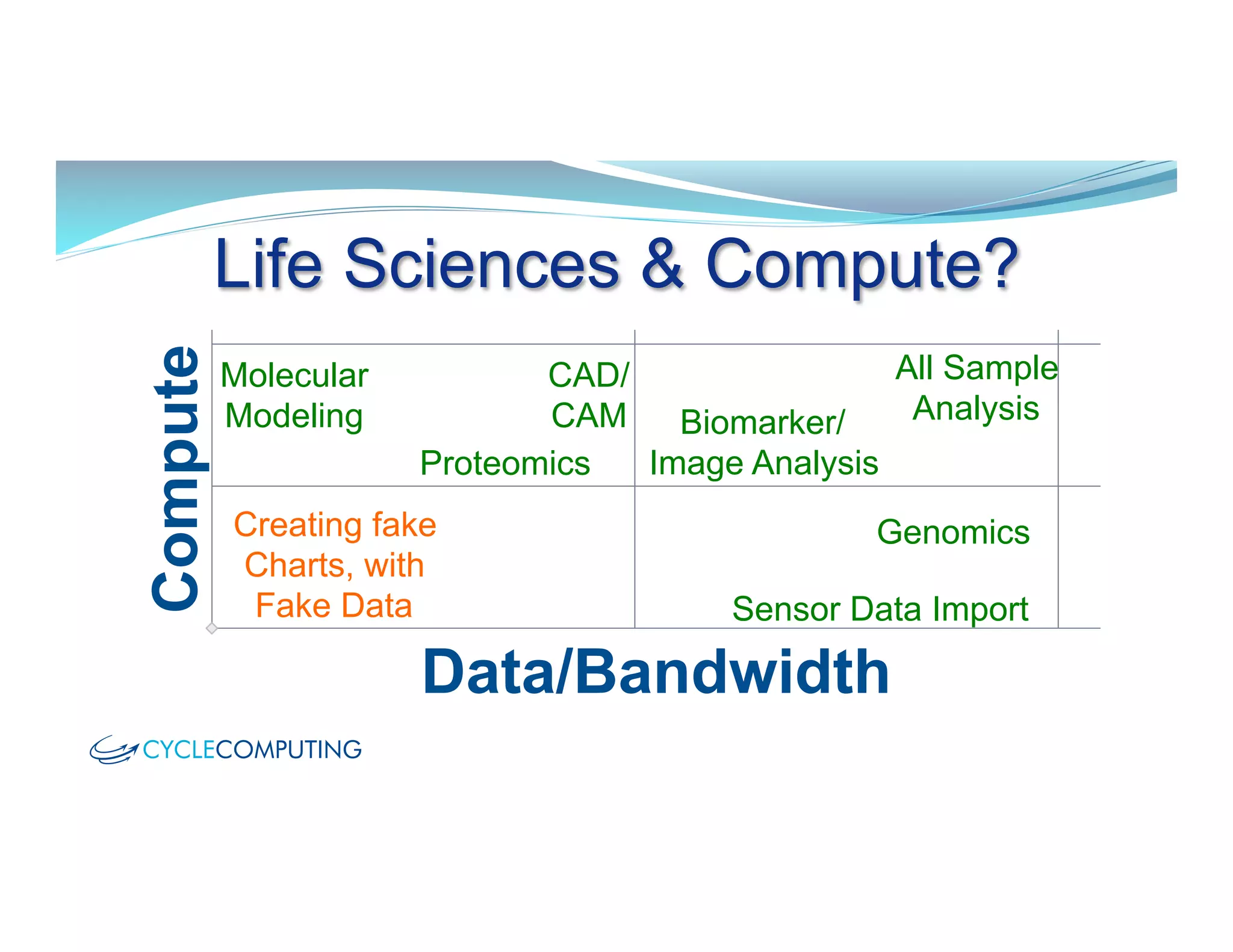 Life Sciences & Compute?

Compute

Molecular Modeling

CAD/ CAM

Proteomics

Biomarker/ Image Analysis

All Sample Analysis

Creating fake Charts, with Fake Data

Genomics

Sensor Data Import

Data/Bandwidth

CYCLECOMPUTING